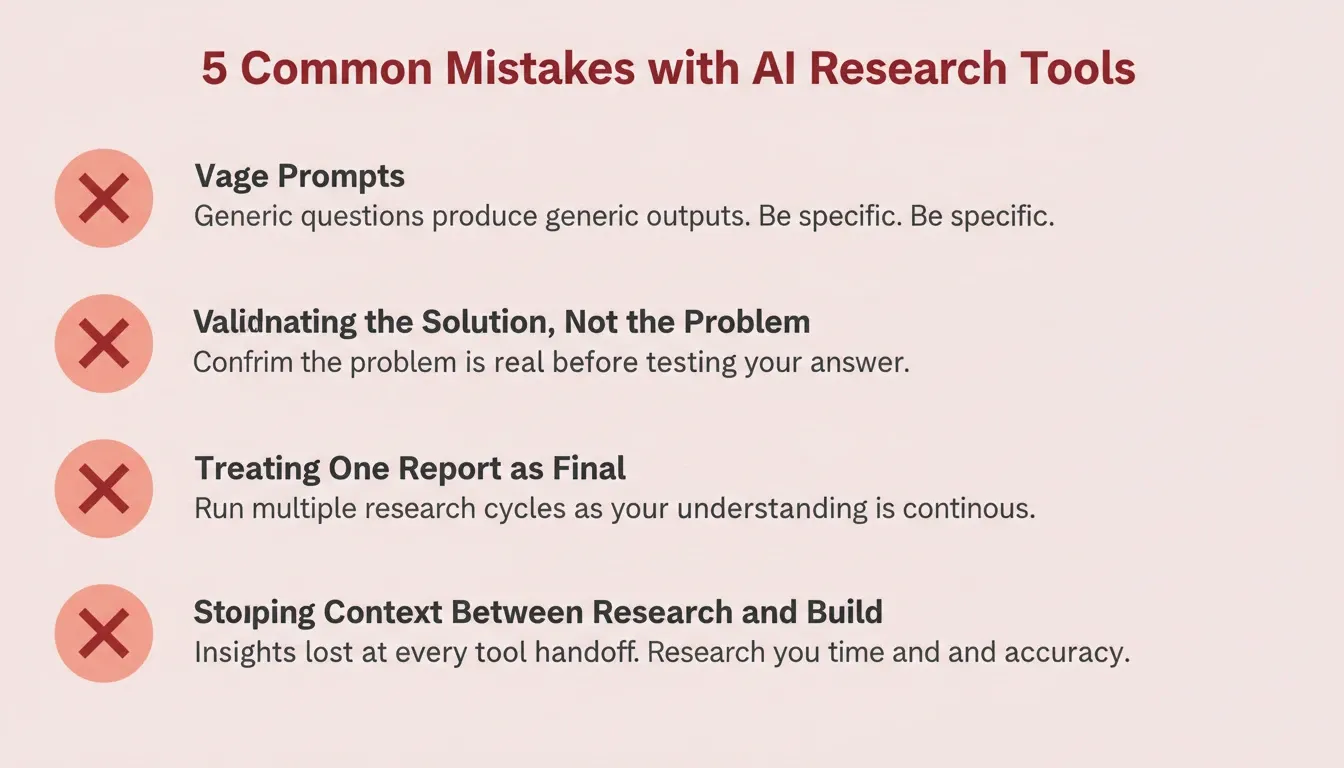 5 Common Mistakes with AI Research Tools

Vage Prompts
Generic questions produce generic outputs. Be specific. Be specific.

Validnating the Solution, Not the Problem
Confrim the problem is real before testing your answer.

Treating One Report as Final
Run multiple research cycles as your understanding is continous.

Stoıping Context Between Research and Build
Insights lost at every tool handoff. Research you time and and accuracy.